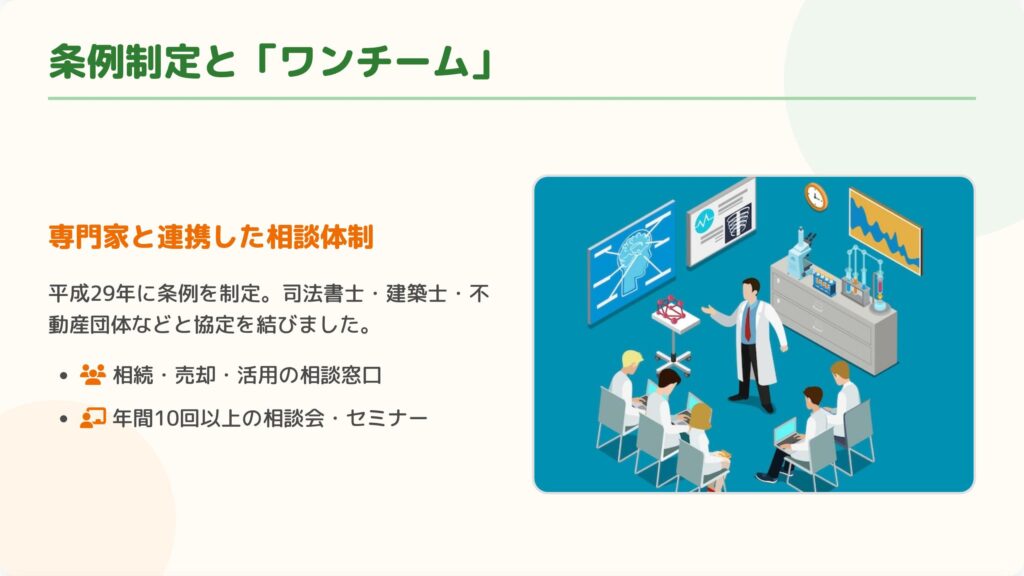 条例制定と「ワンチーム」

専門家と連携した相談体制

平成29年に条例を制定。司法書士・建築士・不動産団体などと協定を結びました。

- 相続・売却・活用の相談窓口
- 年間10回以上の相談会・セミナー